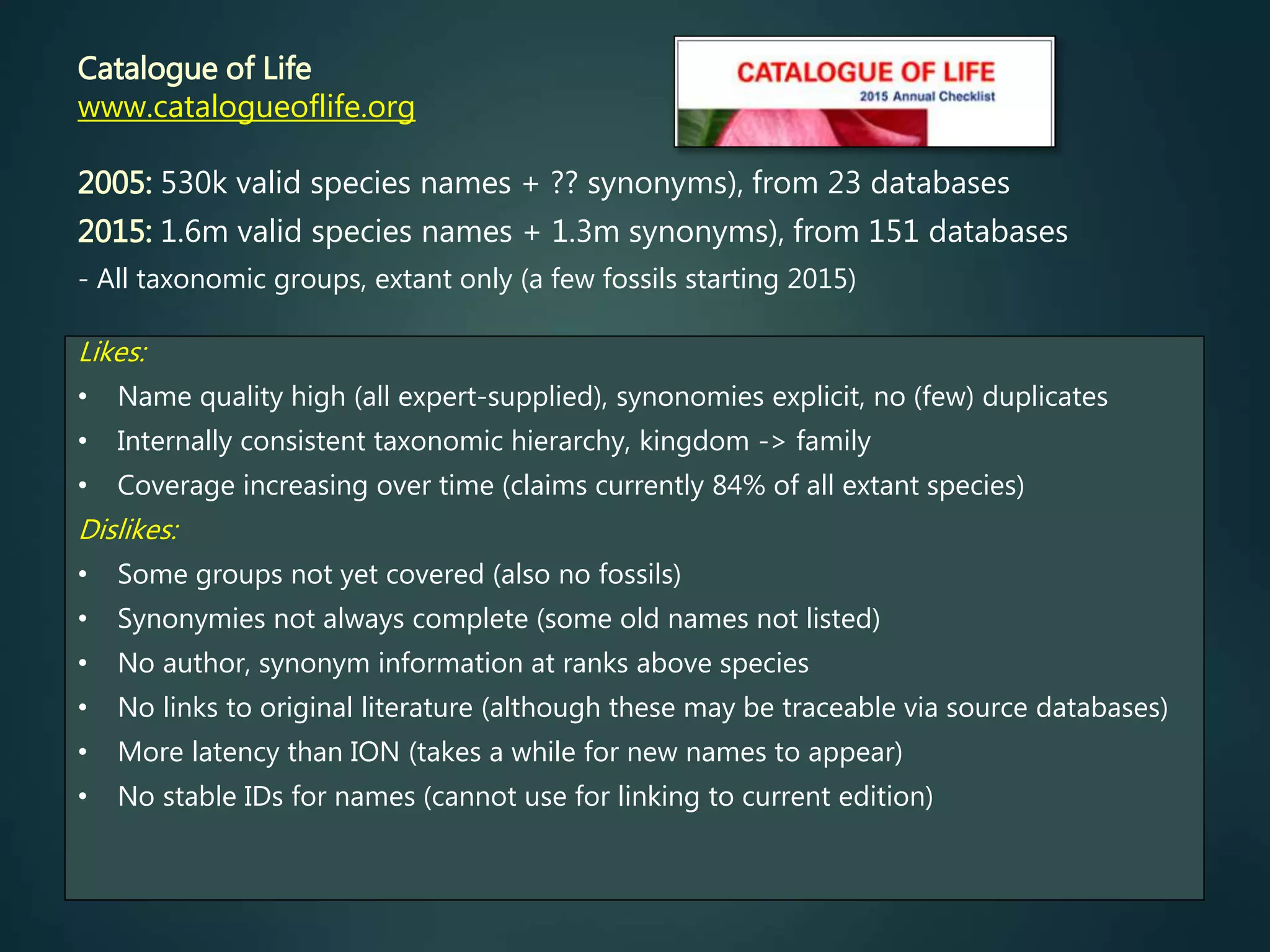 Catalogue of Life
www.catalogueoflife.org

CATALOGUE OF LIFE
2015 Annual Checklist

2005: 530k valid species names + ?? synonyms), from 23 databases

2015: 1.6m valid species names + 1.3m synonyms), from 151 databases

- All taxonomic groups, extant only (a few fossils starting 2015)

Likes:

• Name quality high (all expert-supplied), synonomies explicit, no (few) duplicates
• Internally consistent taxonomic hierarchy, kingdom -> family
• Coverage increasing over time (claims currently 84% of all extant species)

Dislikes:

• Some groups not yet covered (also no fossils)
• Synonymies not always complete (some old names not listed)
• No author, synonym information at ranks above species
• No links to original literature (although these may be traceable via source databases)
• More latency than ION (takes a while for new names to appear)
• No stable IDs for names (cannot use for linking to current edition)